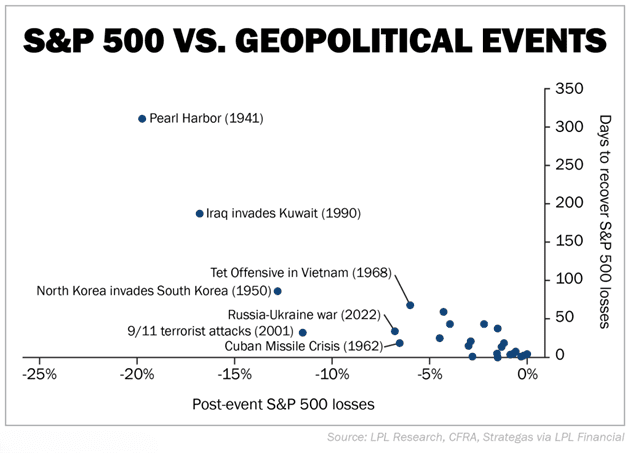 S&P 500 VS. GEOPOLITICAL EVENTS

Pearl Harbor (1941)
Iraq invades Kuwait (1990)
Tet Offensive in Vietnam (1968)
North Korea invades South Korea (1950)
Russia-Ukraine war (2022)
9/11 terrorist attacks (2001)
Cuban Missile Crisis (1962)

350
300
250
200
150
100
50
0

Days to recover S&P 500 losses

-25%
-20%
-15%
-10%
-5%
0%

Post-event S&P 500 losses

Source: LPL Research, CFRA, Strategas via LPL Financial